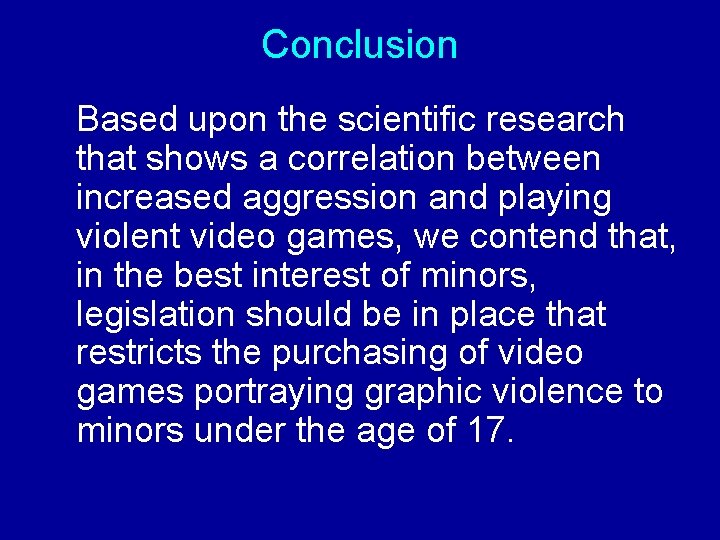 Conclusion

Based upon the scientific research that shows a correlation between increased aggression and playing violent video games, we contend that, in the best interest of minors, legislation should be in place that restricts the purchasing of video games portraying graphic violence to minors under the age of 17.